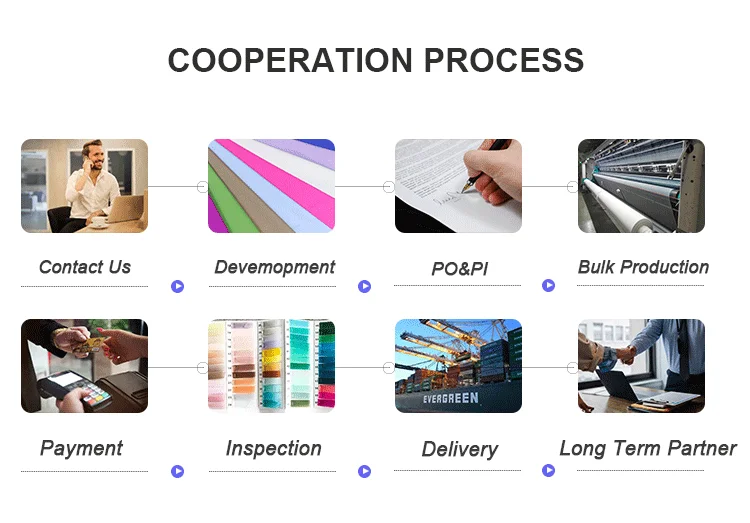 COOPERATION PROCESS

Contact Us

Devemopment

PO&PI

Bulk Production

Payment

Inspection

EVERGREEN

Delivery

Long Term Partner